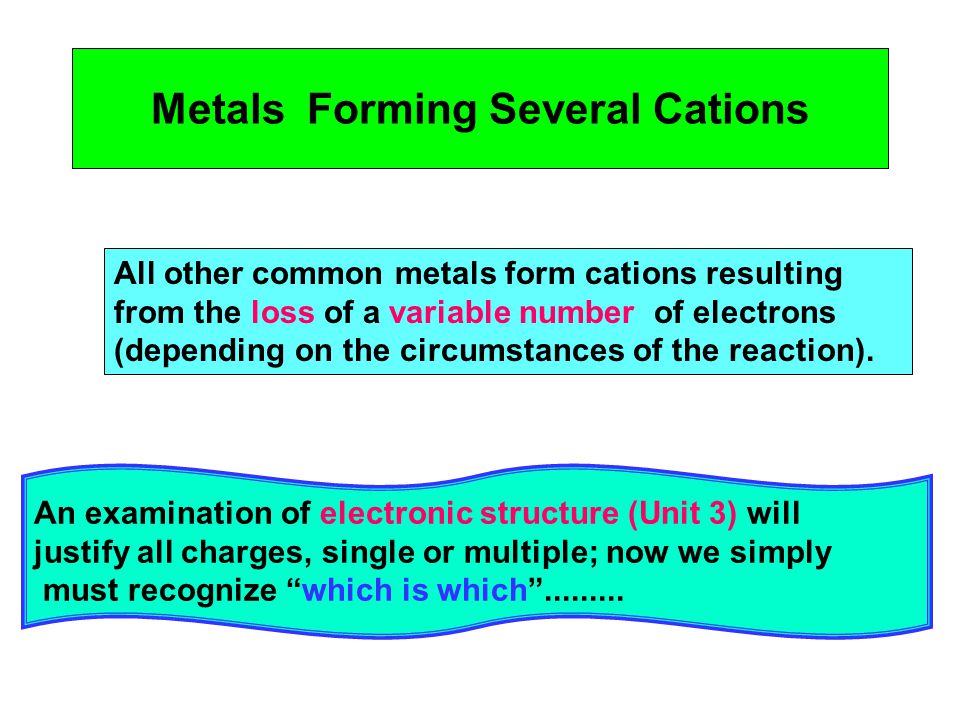 Metals Forming Several Cations

All other common metals form cations resulting from the loss of a variable number of electrons (depending on the circumstances of the reaction).

An examination of electronic structure (Unit 3) will justify all charges, single or multiple; now we simply must recognize “which is which”.........